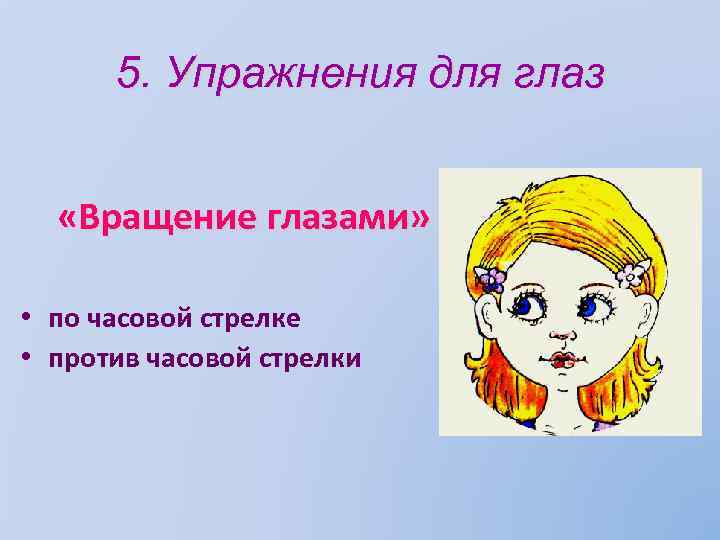 5. Упражнения для глаз

«Вращение глазами»

• по часовой стрелке
• против часовой стрелки